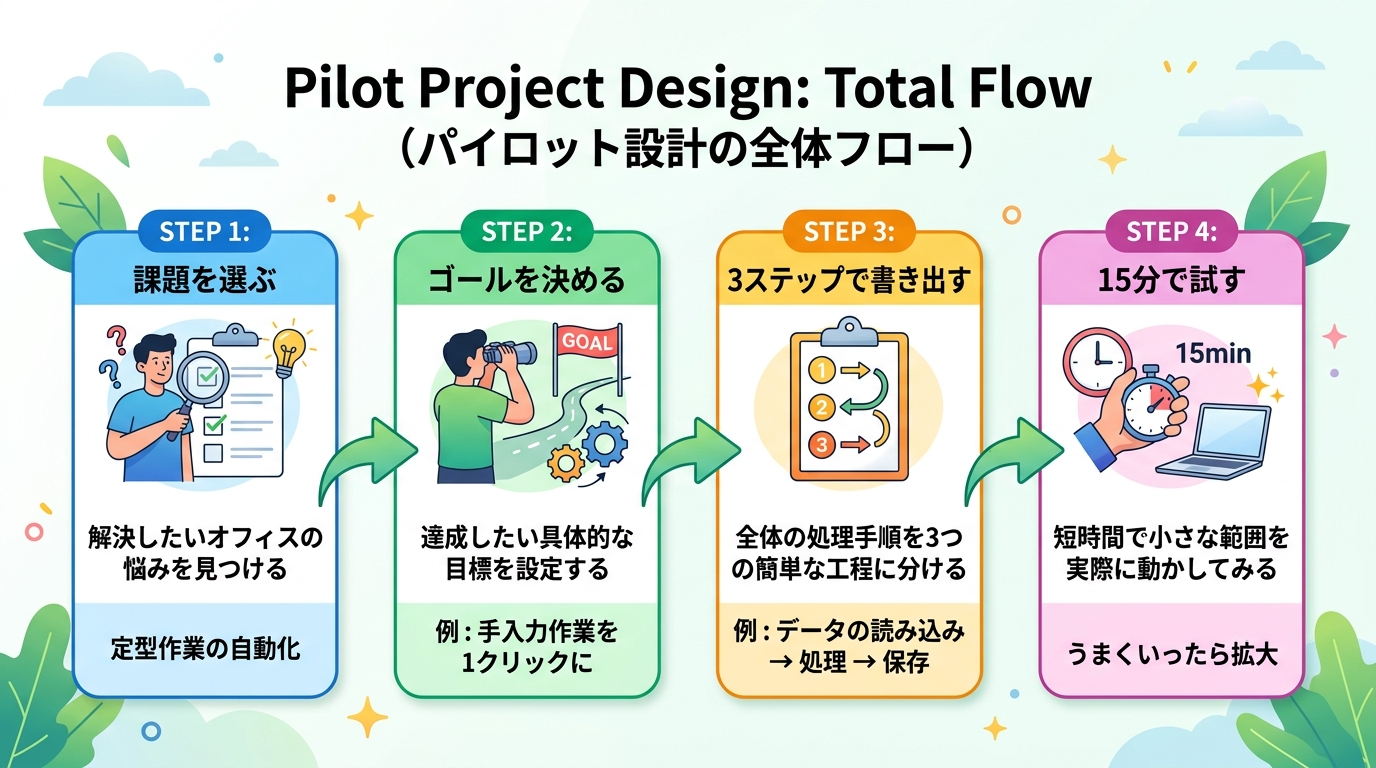 Pilot Project Design: Total Flow
（パイロット設計の全体フロー）

STEP 1:
課題を選ぶ

解決したいオフィスの悩みを見つける

定型作業の自動化

STEP 2:
ゴールを決める

GOAL

達成したい具体的な目標を設定する

例：手入力作業を1クリックに

STEP 3:
3ステップで書き出す

1
2
3

全体の処理手順を3つの簡単な工程に分ける

例：データの読み込み → 処理 → 保存

STEP 4:
15分で試す

15min

短時間で小さな範囲を実際に動かしてみる

うまくいったら拡大